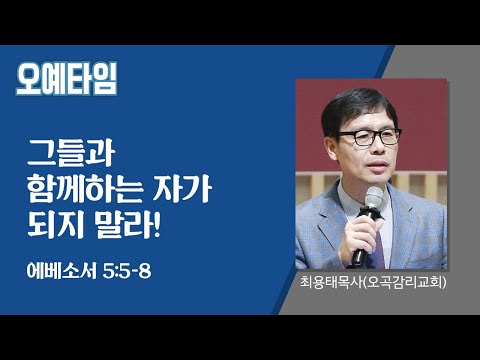 오예타임

그들과
함께하는 자가
되지 말라!

에베소서 5:5-8

최용태목사(오곡감리교회)